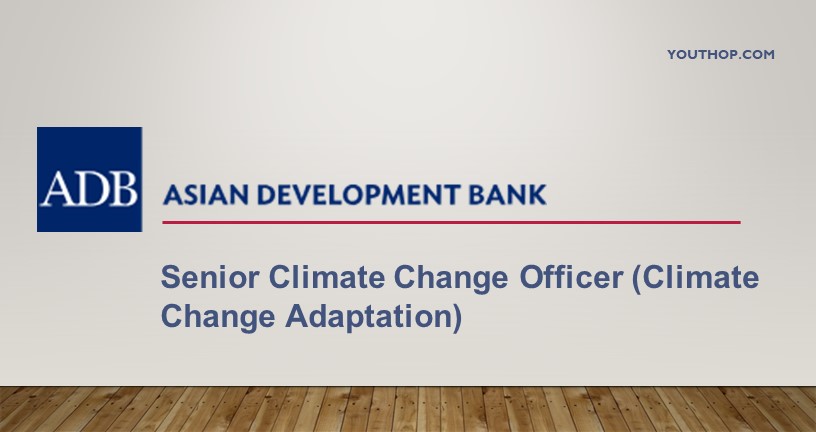 YOUTHOP.COM

ADB

ASIAN DEVELOPMENT BANK

Senior Climate Change Officer (Climate Change Adaptation)